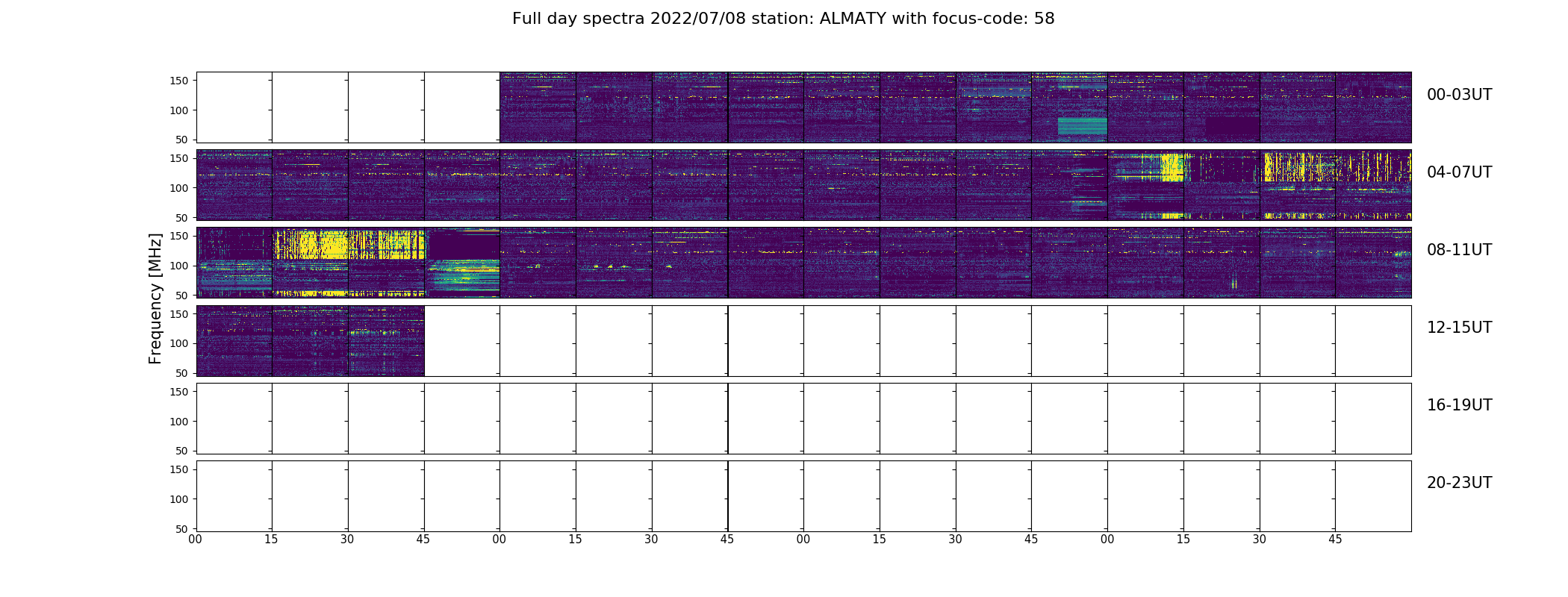 Full day spectra 2022/07/08 station: ALMATY with focus-code: 58

Frequency [MHz]

150
100
50

00-03UT

150
100
50

04-07UT

150
100
50

08-11UT

150
100
50

12-15UT

150
100
50

16-19UT

150
100
50

20-23UT

00 15 30 45 00 15 30 45 00 15 30 45 00 15 30 45